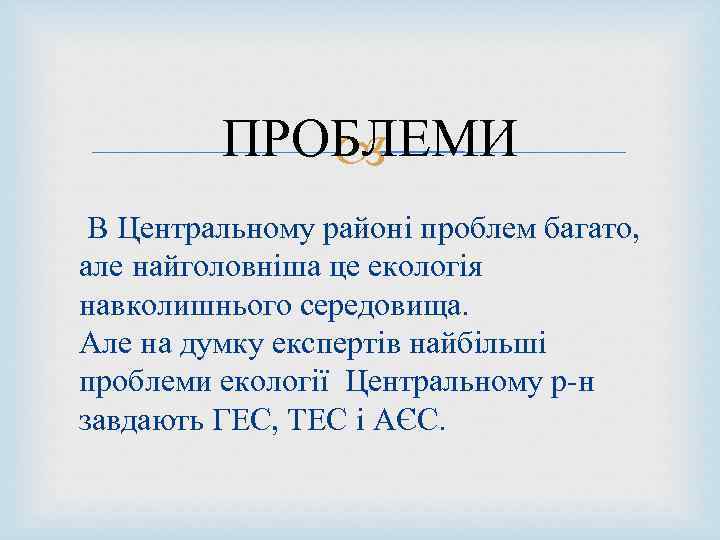 ПРОБЛЕМИ

В Центральному районі проблем багато, але найголовніша це екологія навколишнього середовища.
Але на думку експертів найбільші проблеми екології Центральному р-н завдають ГЕС, ТЕС і АЄС.